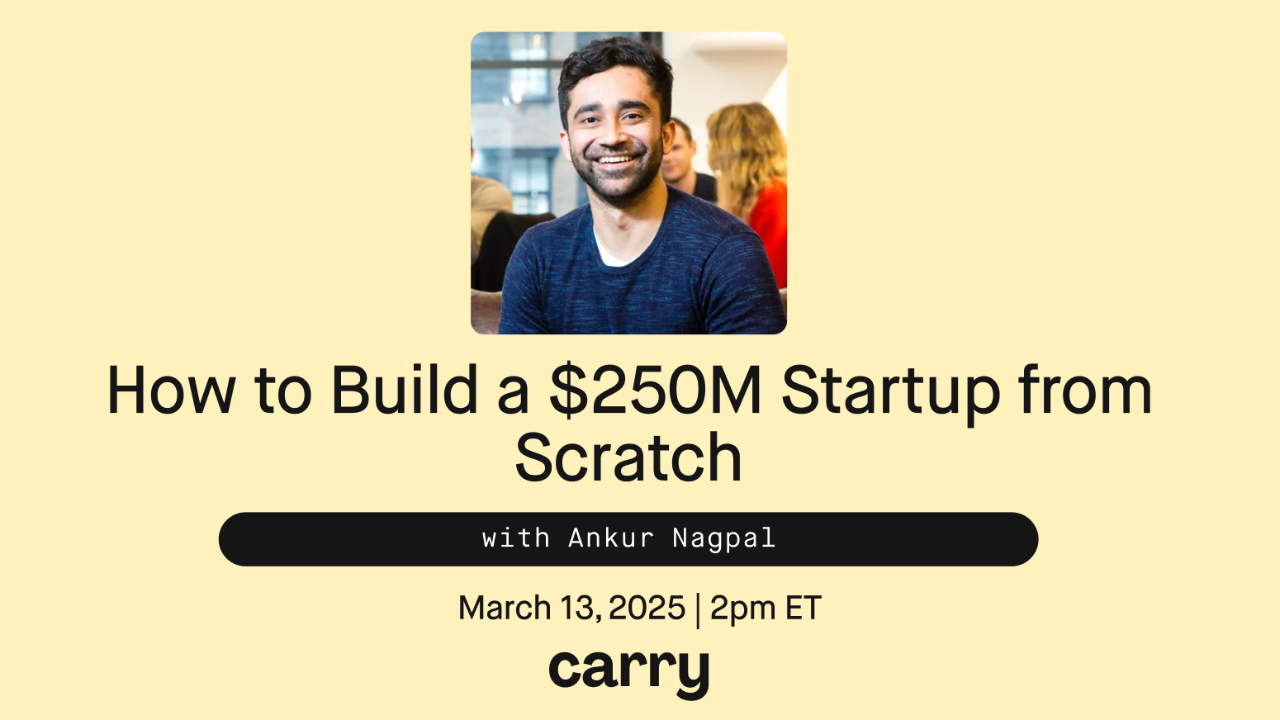 How to Build a \$250M Startup from Scratch

with Ankur Nagpal

March 13, 2025 | 2pm ET

carry